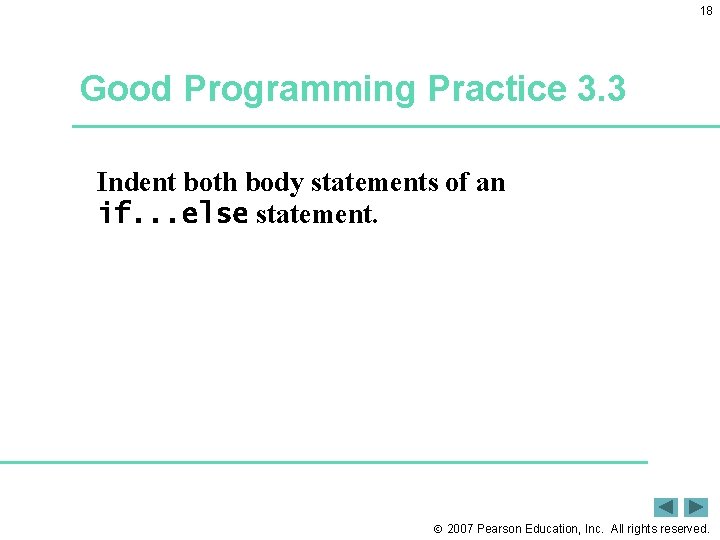 18

Good Programming Practice 3.3

Indent both body statements of an if...else statement.

© 2007 Pearson Education, Inc. All rights reserved.